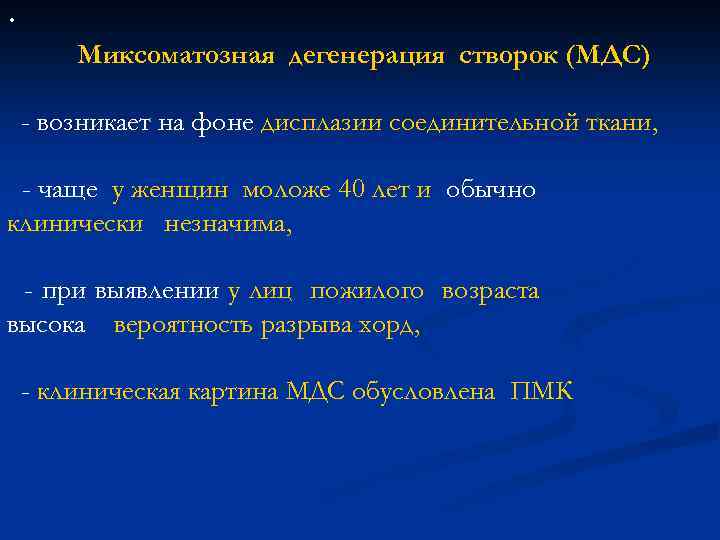 .

Миксоматозная дегенерация створок (МДС)

- возникает на фоне дисплазии соединительной ткани,

- чаще у женщин моложе 40 лет и обычно клинически незначима,

- при выявлении у лиц пожилого возраста высока вероятность разрыва хорд,

- клиническая картина МДС обусловлена ПМК